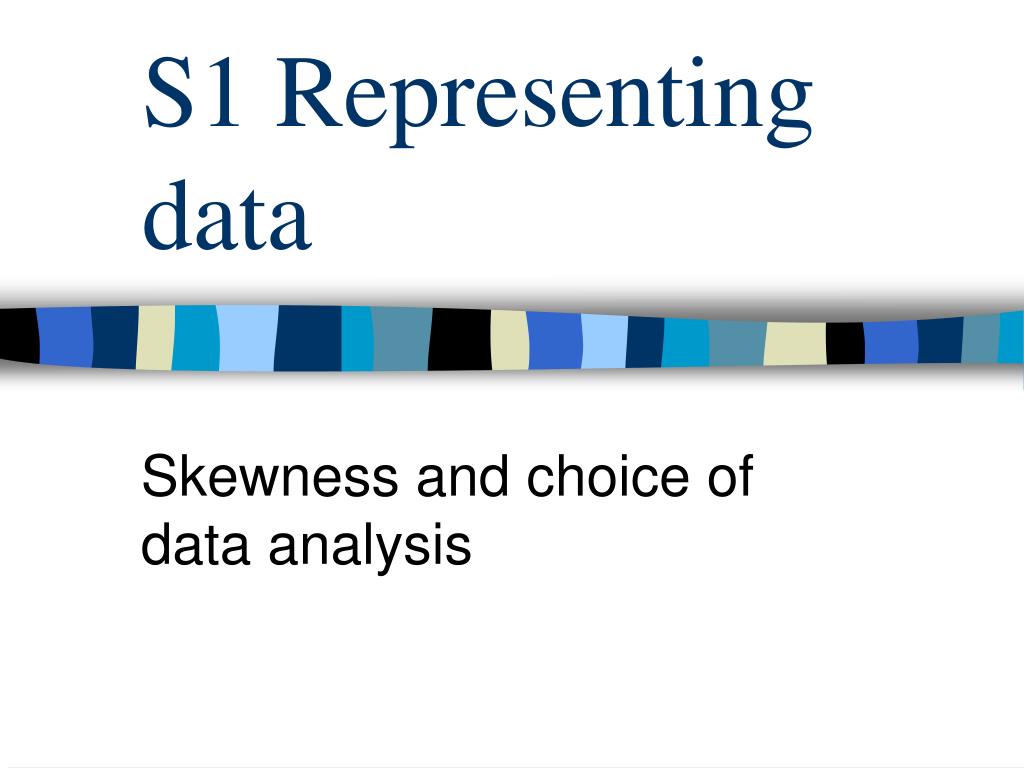 S1 Representing data

Skewness and choice of data analysis